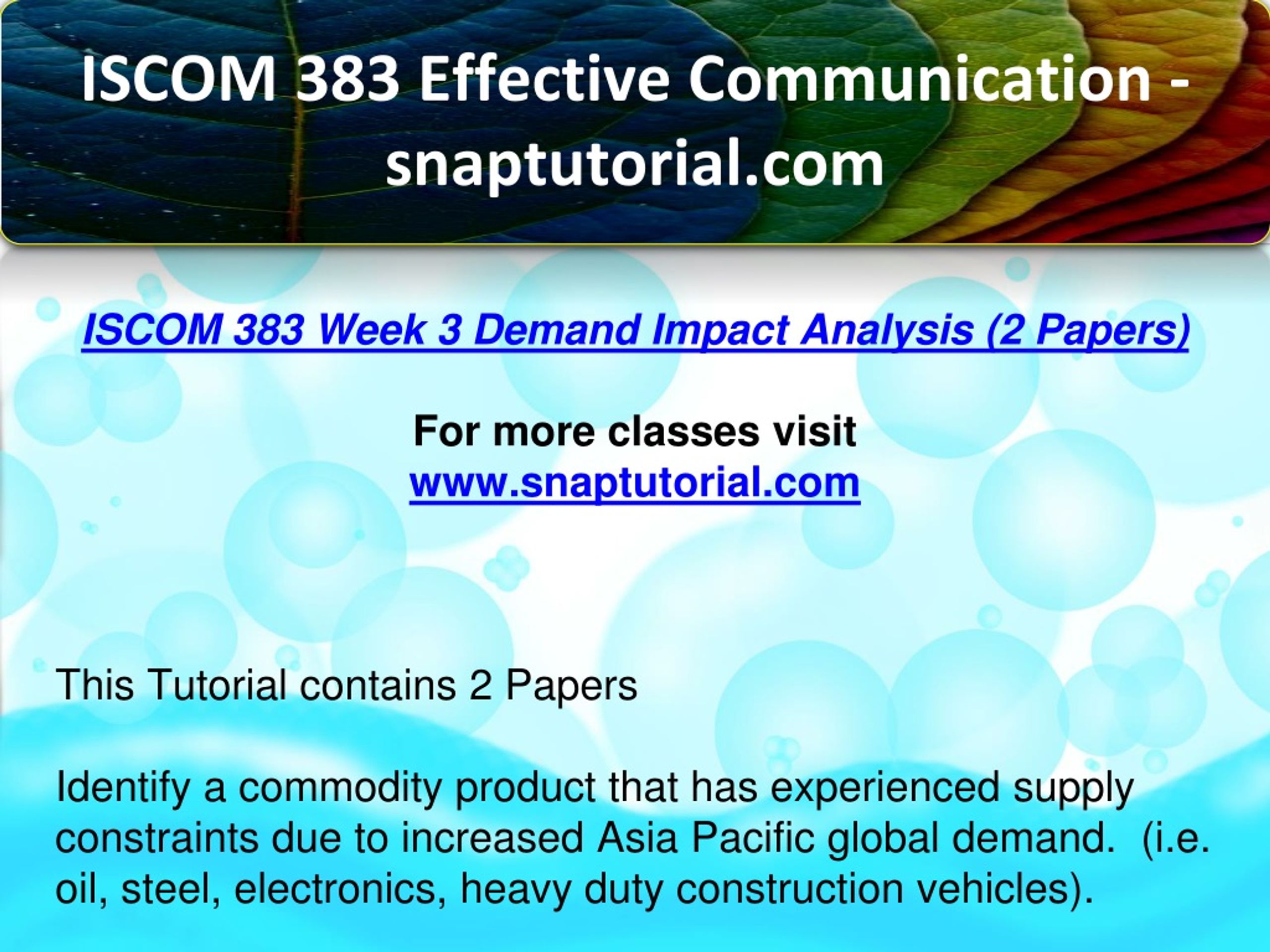 ISCOM 383 Effective Communication - snaptutorial.com

ISCOM 383 Week 3 Demand Impact Analysis (2 Papers)

For more classes visit
www.snaptutorial.com

This Tutorial contains 2 Papers

Identify a commodity product that has experienced supply constraints due to increased Asia Pacific global demand.  (i.e. oil, steel, electronics, heavy duty construction vehicles).